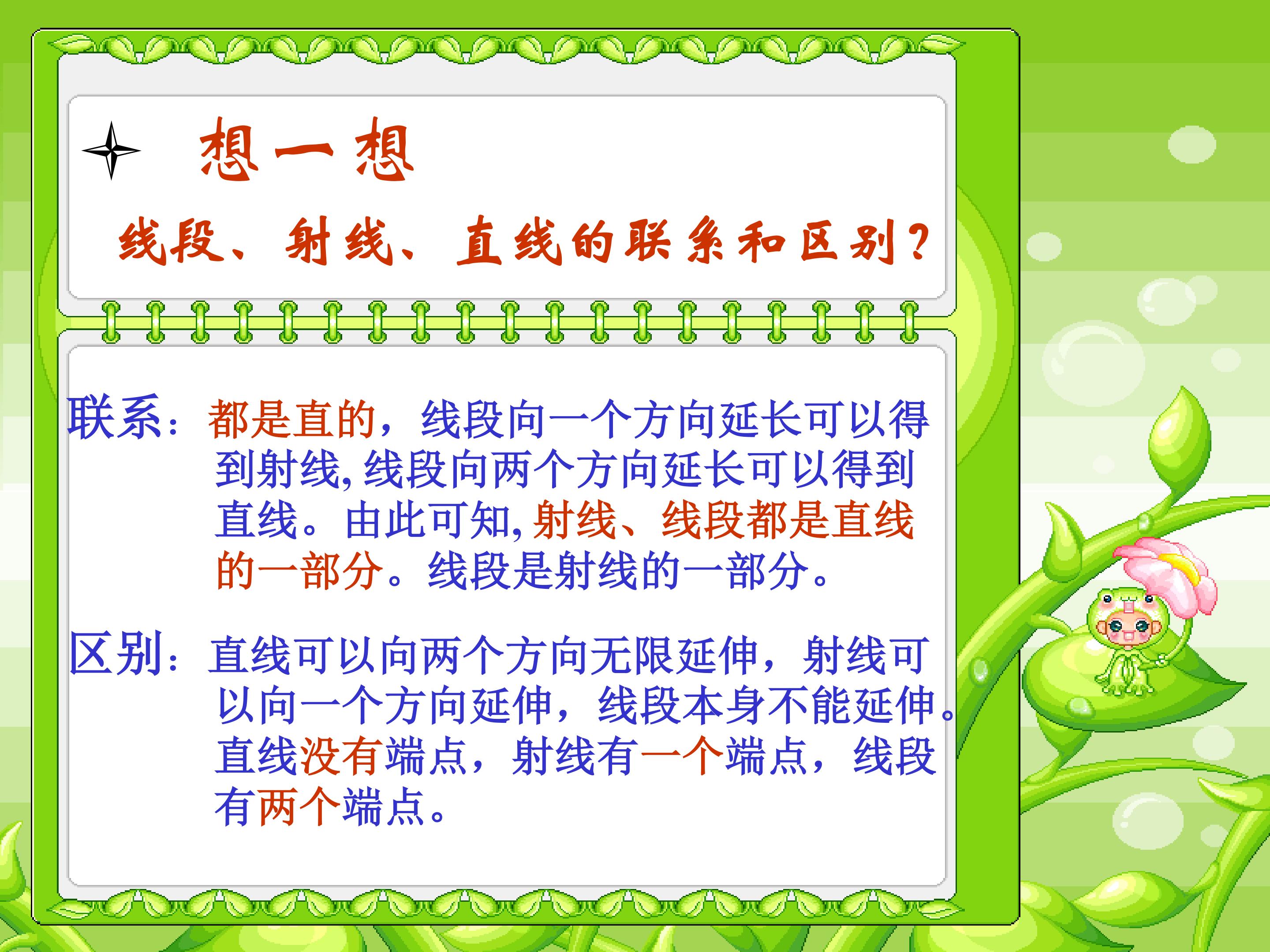 想一想

线段、射线、直线的联系和区别?

联系：都是直的，线段向一个方向延长可以得到射线,线段向两个方向延长可以得到直线。由此可知,射线、线段都是直线的一部分。线段是射线的一部分。

区别：直线可以向两个方向无限延伸，射线可以向一个方向延伸，线段本身不能延伸。直线没有端点，射线有一个端点，线段有两个端点。